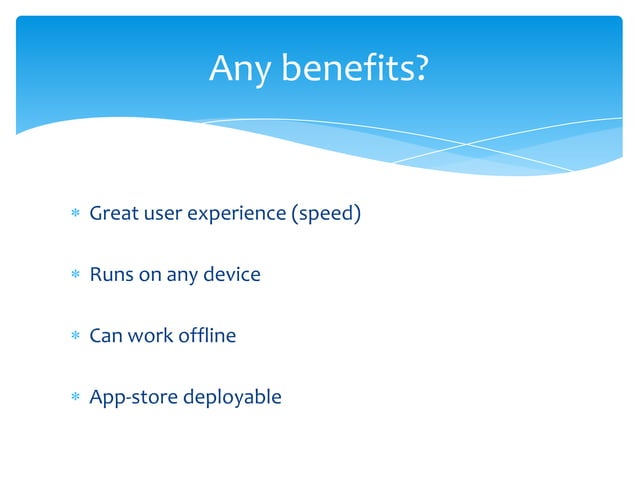 Any benefits?

* Great user experience (speed)

* Runs on any device

* Can work offline

* App-store deployable